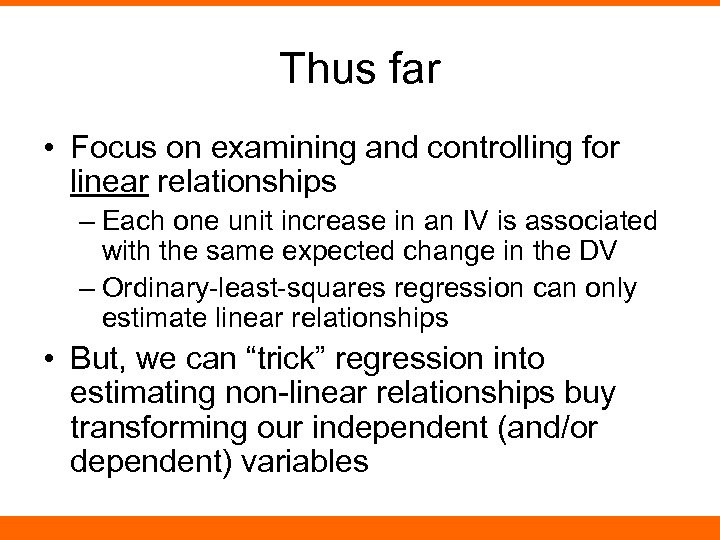 Thus far

• Focus on examining and controlling for linear relationships
  – Each one unit increase in an IV is associated with the same expected change in the DV
  – Ordinary-least-squares regression can only estimate linear relationships
• But, we can “trick” regression into estimating non-linear relationships buy transforming our independent (and/or dependent) variables